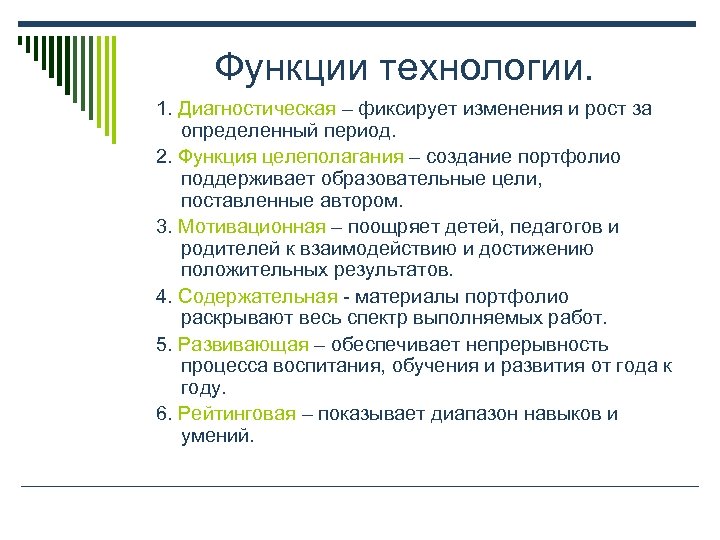 Функции технологии.

1. Диагностическая – фиксирует изменения и рост за определенный период.

2. Функция целеполагания – создание портфолио поддерживает образовательные цели, поставленные автором.

3. Мотивационная – поощряет детей, педагогов и родителей к взаимодействию и достижению положительных результатов.

4. Содержательная - материалы портфолио раскрывают весь спектр выполняемых работ.

5. Развивающая – обеспечивает непрерывность процесса воспитания, обучения и развития от года к году.

6. Рейтинговая – показывает диапазон навыков и умений.